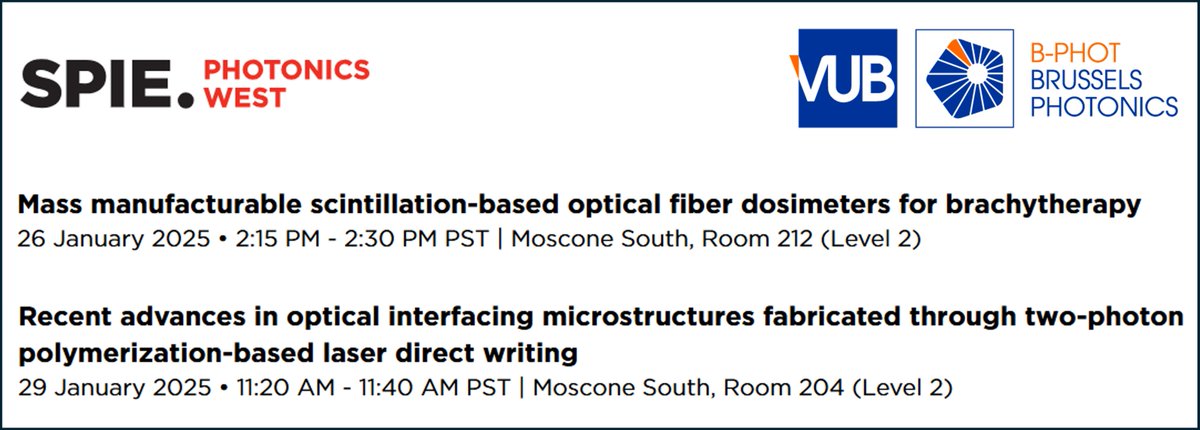 SPIE. PHOTONICS WEST

VUB

B-PHOT BRUSSELS PHOTONICS

Mass manufacturable scintillation-based optical fiber dosimeters for brachytherapy
26 January 2025 • 2:15 PM - 2:30 PM PST | Moscone South, Room 212 (Level 2)

Recent advances in optical interfacing microstructures fabricated through two-photon polymerization-based laser direct writing
29 January 2025 • 11:20 AM - 11:40 AM PST | Moscone South, Room 204 (Level 2)